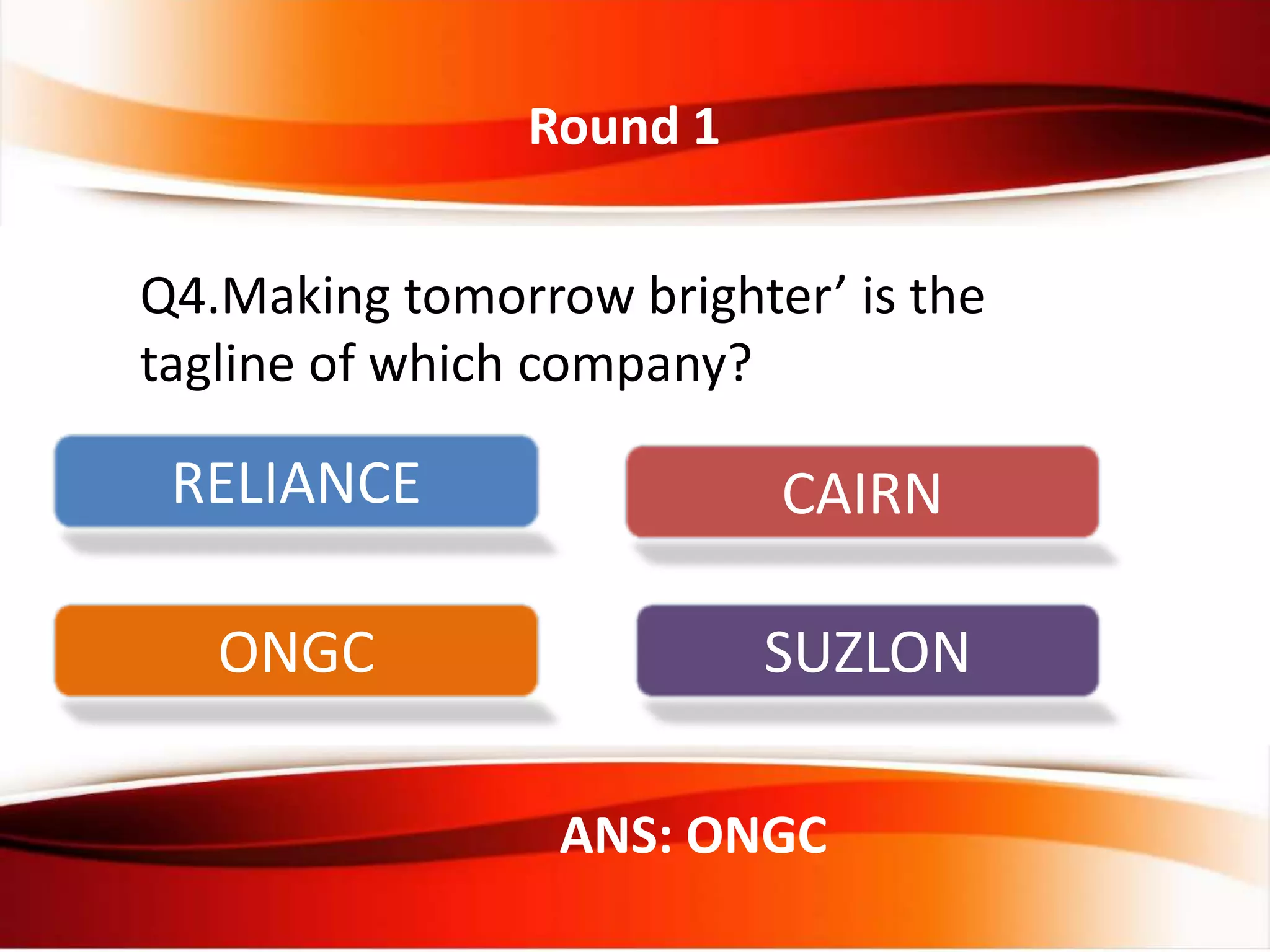 Round 1

Q4.Making tomorrow brighter’ is the tagline of which company?

RELIANCE

CAIRN

ONGC

SUZLON

ANS: ONGC